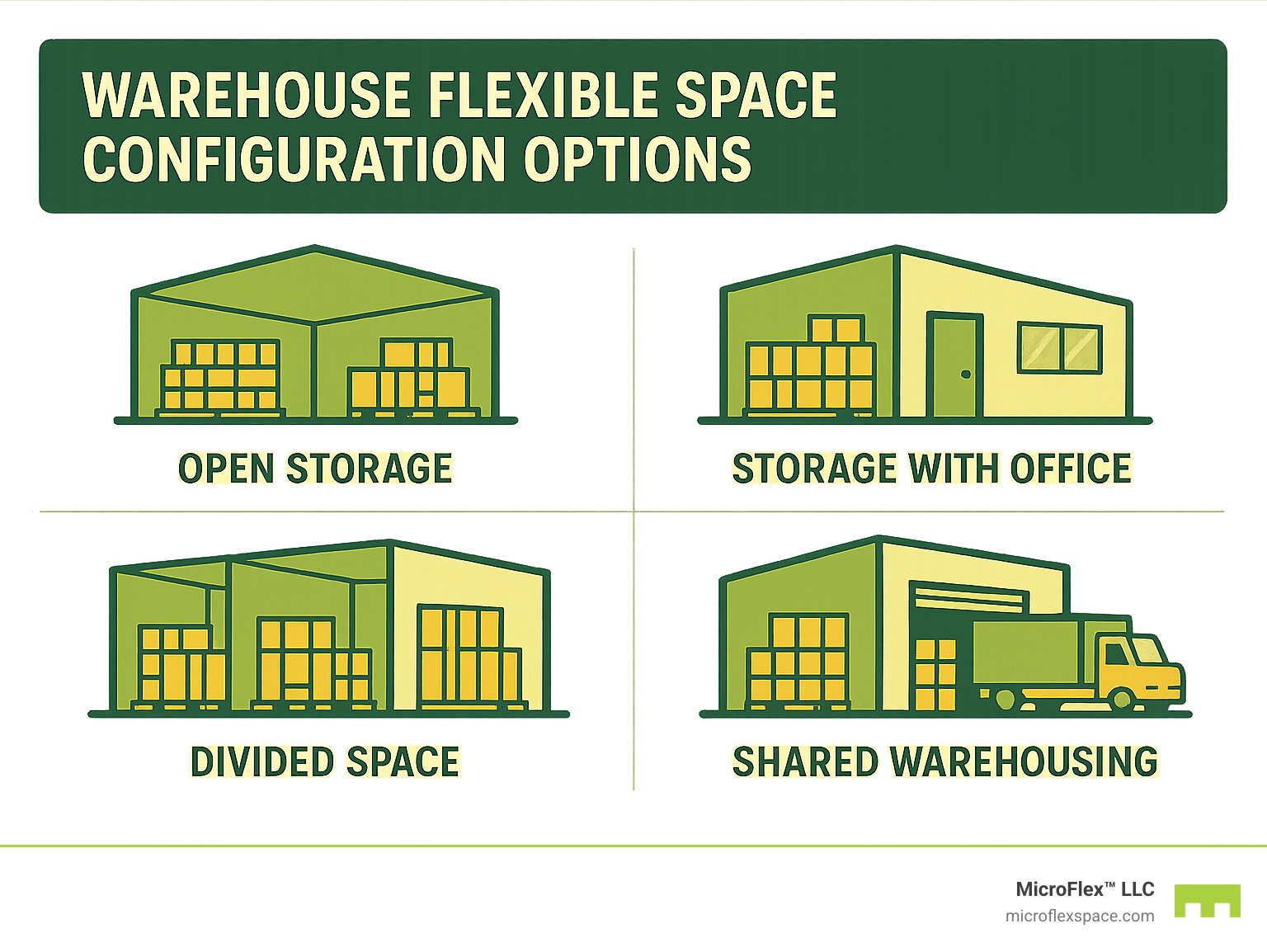 WAREHOUSE FLEXIBLE SPACE CONFIGURATION OPTIONS

OPEN STORAGE

STORAGE WITH OFFICE

DIVIDED SPACE

SHARED WAREHOUSING

MicroFlex™ LLC
microflexspace.com